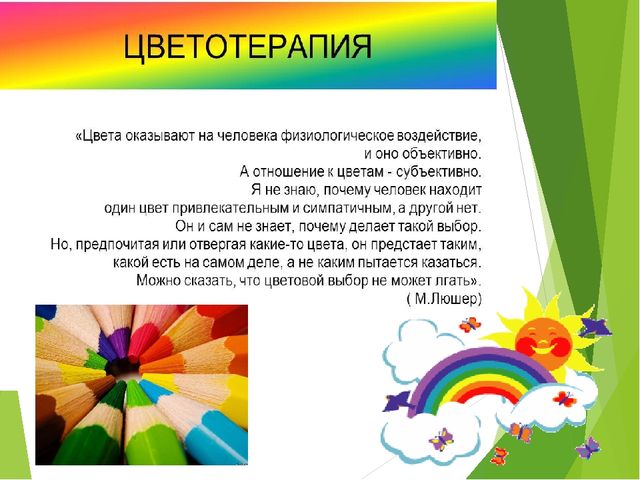 ЦВЕТОТЕРАПИЯ

«Цвета оказывают на человека физиологическое воздействие, и оно объективно. А отношение к цветам - субъективно. Я не знаю, почему человек находит один цвет привлекательным и симпатичным, а другой нет. Он и сам не знает, почему делает такой выбор. Но, предпочитая или отвергая какие-то цвета, он предстает таким, какой есть на самом деле, а не каким пытается казаться. Можно сказать, что цветовой выбор не может лгать».
( М.Люшер)